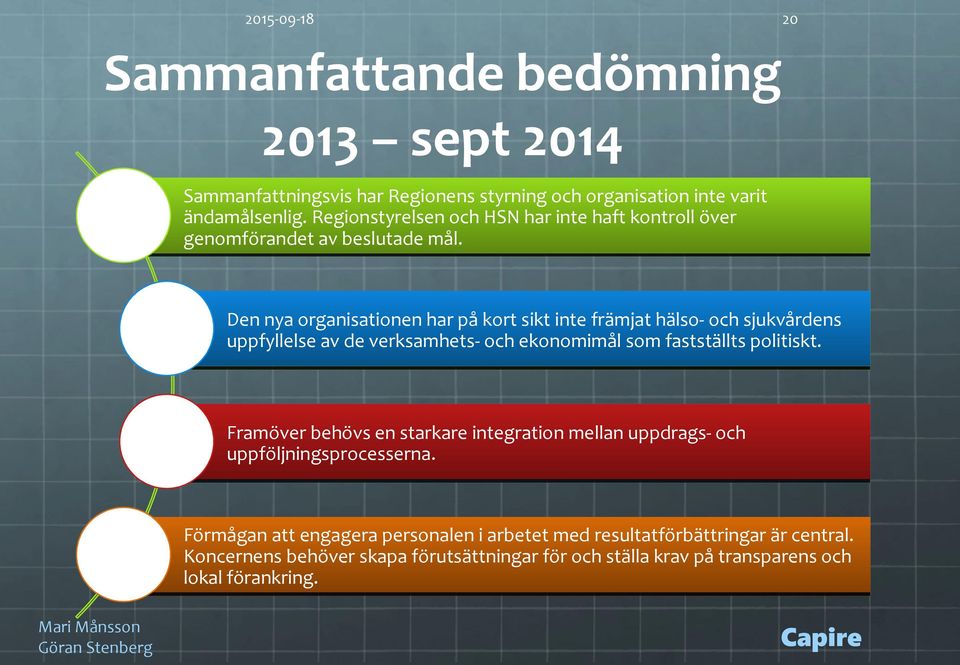 2015-09-18

20

Sammanfattande bedömning 2013 – sept 2014

Sammanfattningsvis har Regionens styrning och organisation inte varit ändamålsenlig. Regionstyrelsen och HSN har inte haft kontroll över genomförandet av beslutade mål.

Den nya organisationen har på kort sikt inte främjat hälso- och sjukvårdens uppfyllelse av de verksamhets- och ekonomimål som fastställts politiskt.

Framöver behövs en starkare integration mellan uppdrags- och uppföljningsprocesserna.

Förmågan att engagera personalen i arbetet med resultatförbättringar är central. Koncernens behöver skapa förutsättningar för och ställa krav på transparens och lokal förankring.

Mari Månsson
Göran Stenberg

Capire